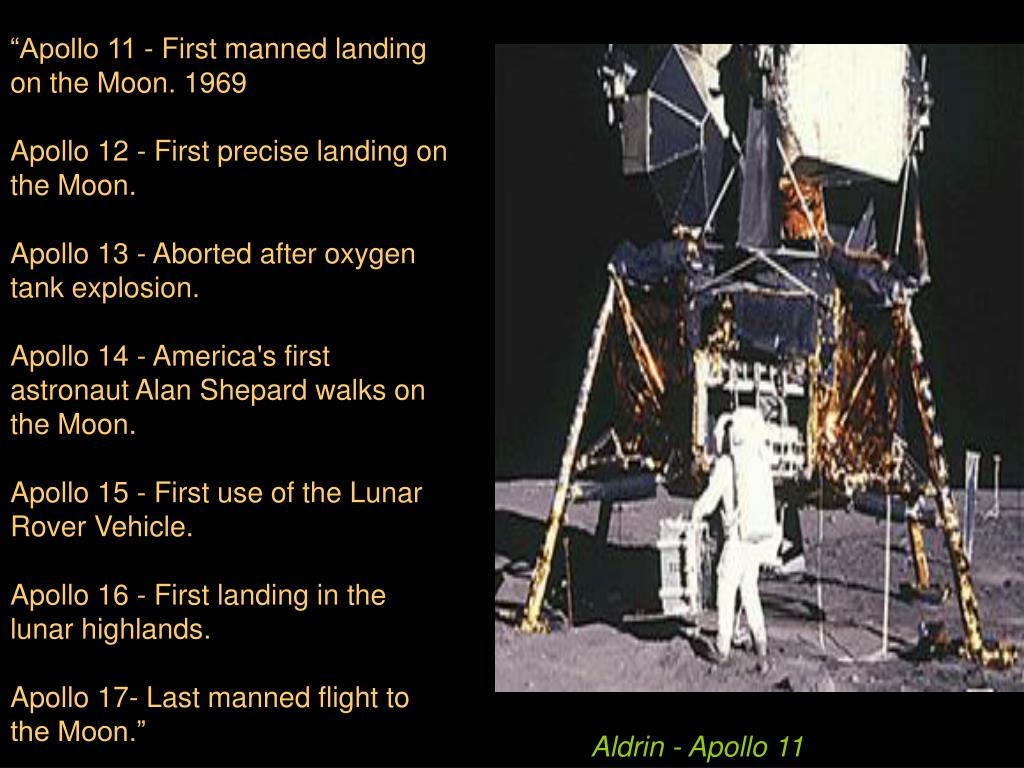 “Apollo 11 - First manned landing on the Moon. 1969

Apollo 12 - First precise landing on the Moon.

Apollo 13 - Aborted after oxygen tank explosion.

Apollo 14 - America's first astronaut Alan Shepard walks on the Moon.

Apollo 15 - First use of the Lunar Rover Vehicle.

Apollo 16 - First landing in the lunar highlands.

Apollo 17- Last manned flight to the Moon.”

Aldrin - Apollo 11